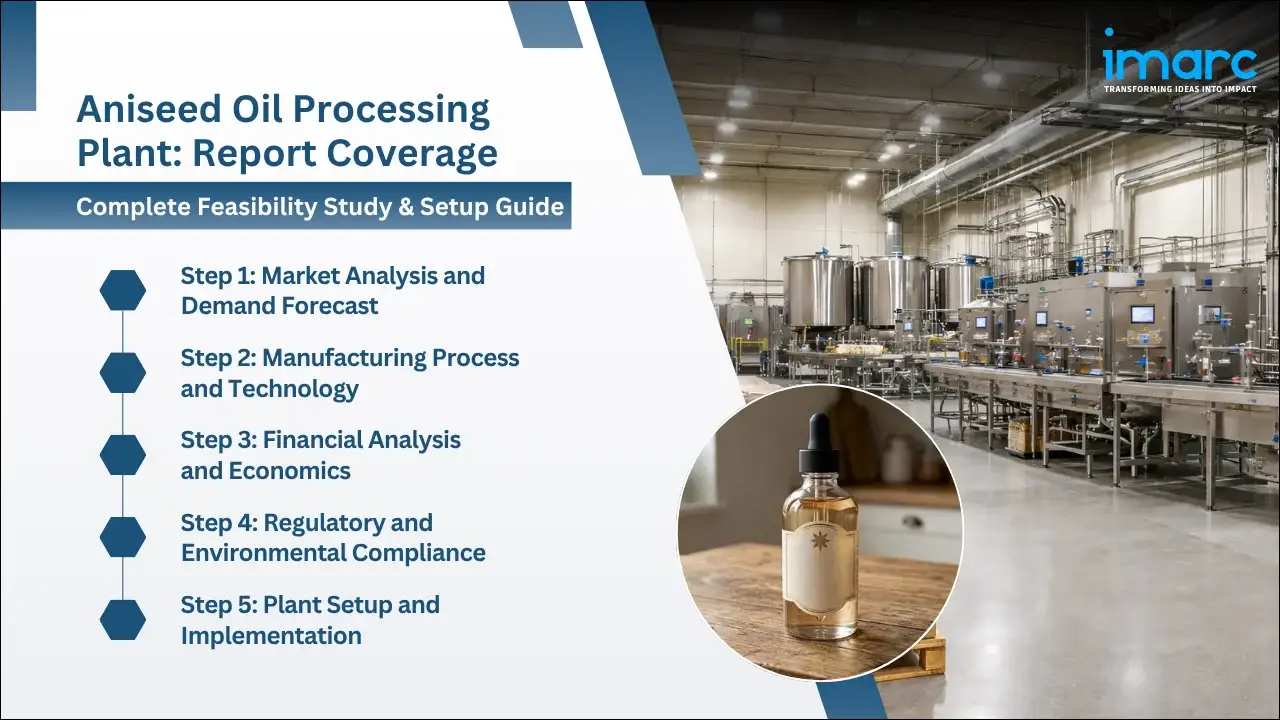 imarc
TRANSFORMING IDEAS INTO IMPACT

Aniseed Oil Processing Plant: Report Coverage

Complete Feasibility Study & Setup Guide

Step 1: Market Analysis and Demand Forecast

Step 2: Manufacturing Process and Technology

Step 3: Financial Analysis and Economics

Step 4: Regulatory and Environmental Compliance

Step 5: Plant Setup and Implementation